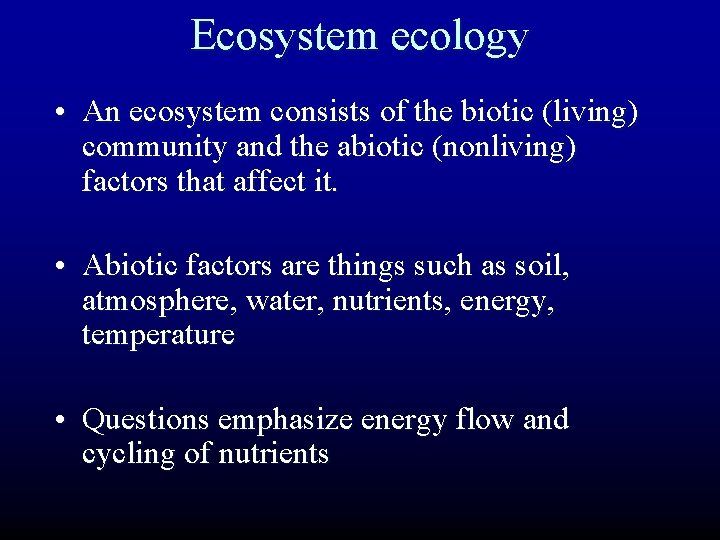 Ecosystem ecology

• An ecosystem consists of the biotic (living) community and the abiotic (nonliving) factors that affect it.

• Abiotic factors are things such as soil, atmosphere, water, nutrients, energy, temperature

• Questions emphasize energy flow and cycling of nutrients